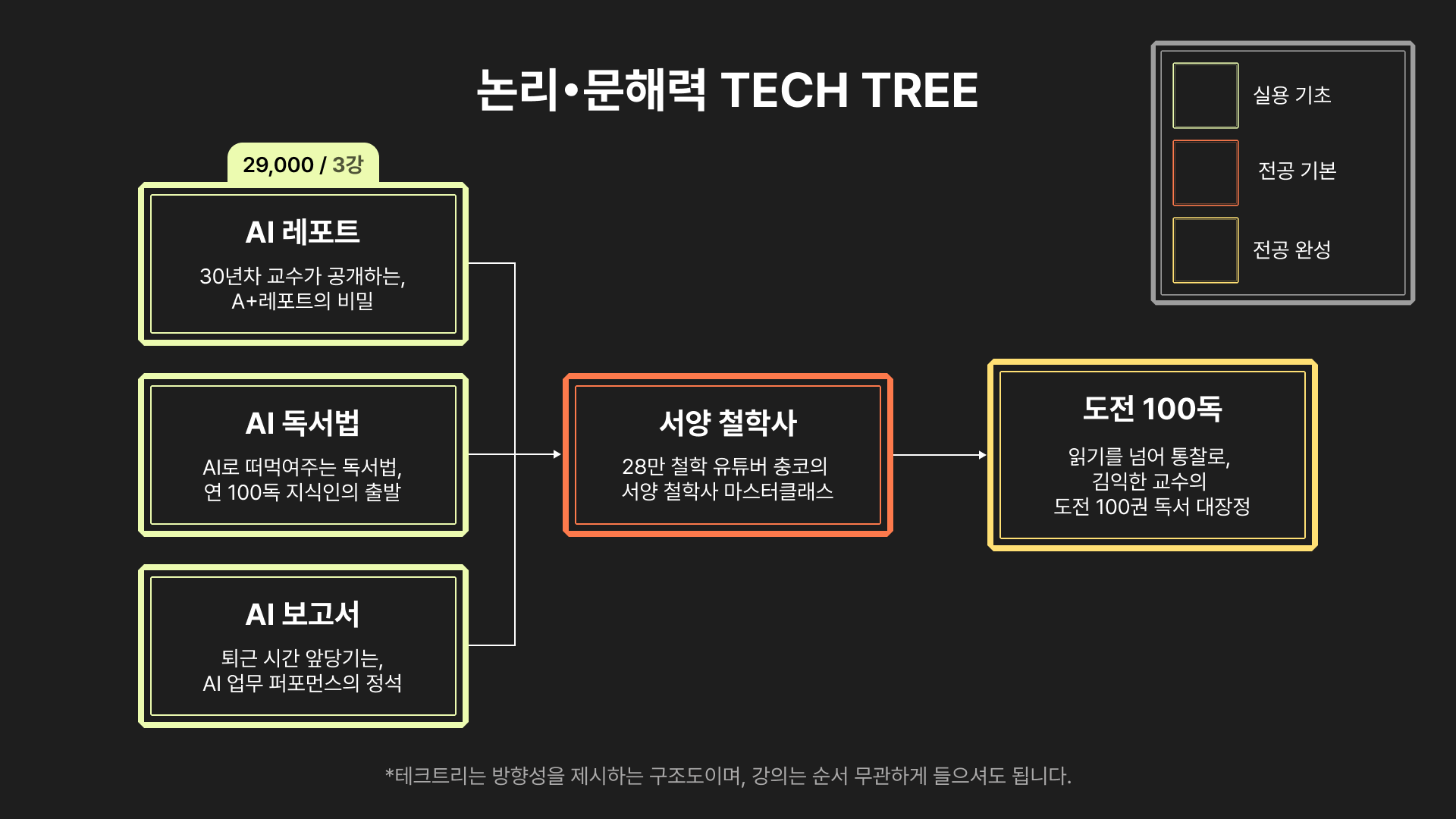 논리•문해력 TECH TREE

실용 기초

전공 기본

전공 완성

29,000 / 3강

AI 레포트

30년차 교수가 공개하는, A+레포트의 비밀

AI 독서법

AI로 떠먹여주는 독서법, 연 100독 지식인의 출발

AI 보고서

퇴근 시간 앞당기는, AI 업무 퍼포먼스의 정석

서양 철학사

28만 철학 유튜버 충코의 서양 철학사 마스터클래스

도전 100독

읽기를 넘어 통찰로, 김익한 교수의 도전 100권 독서 대장정

*테크트리는 방향성을 제시하는 구조도이며, 강의는 순서 무관하게 들으셔도 됩니다.